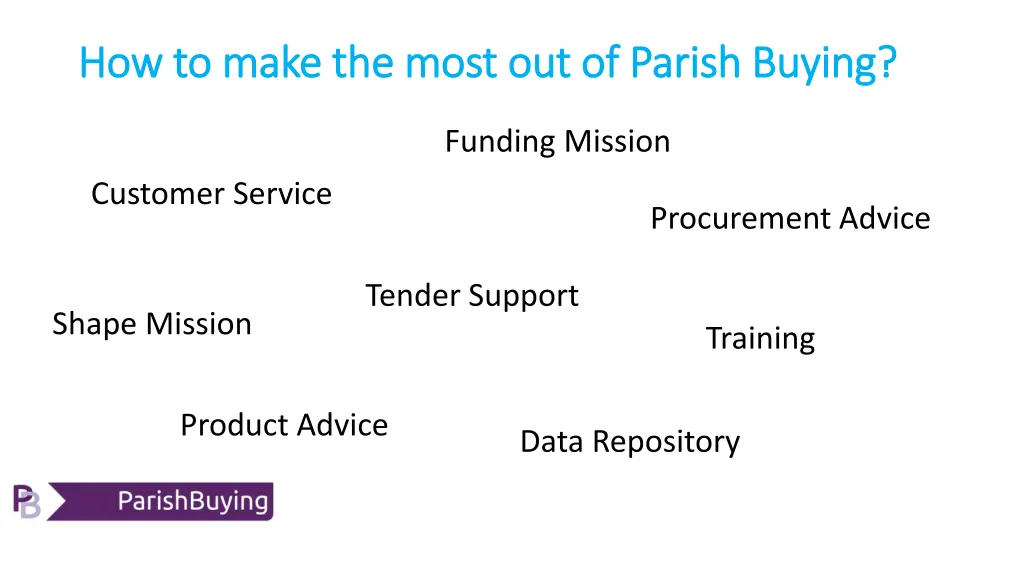 How to make the most out of Parish Buying?

Funding Mission

Customer Service

Procurement Advice

Tender Support

Shape Mission

Training

Product Advice

Data Repository

PB ParishBuying